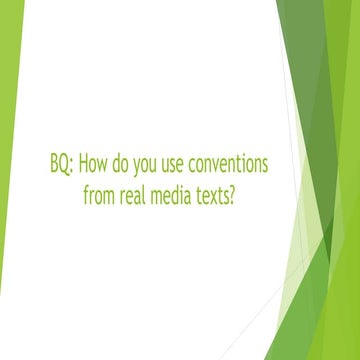 BQ: How do you use conventions from real media texts?